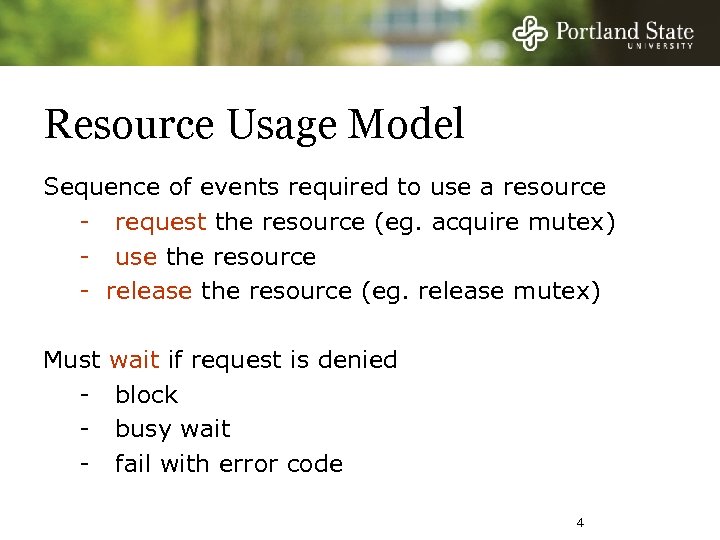 Portland State UNIVERSITY

Resource Usage Model

Sequence of events required to use a resource
- request the resource (eg. acquire mutex)
- use the resource
- release the resource (eg. release mutex)

Must wait if request is denied
- block
- busy wait
- fail with error code

4